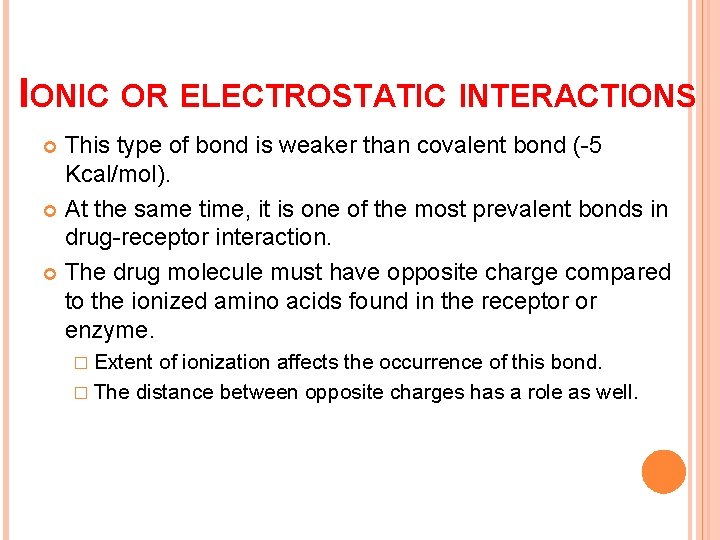 IONIC OR ELECTROSTATIC INTERACTIONS

This type of bond is weaker than covalent bond (-5 Kcal/mol).

At the same time, it is one of the most prevalent bonds in drug-receptor interaction.

The drug molecule must have opposite charge compared to the ionized amino acids found in the receptor or enzyme.

Extent of ionization affects the occurrence of this bond.

The distance between opposite charges has a role as well.